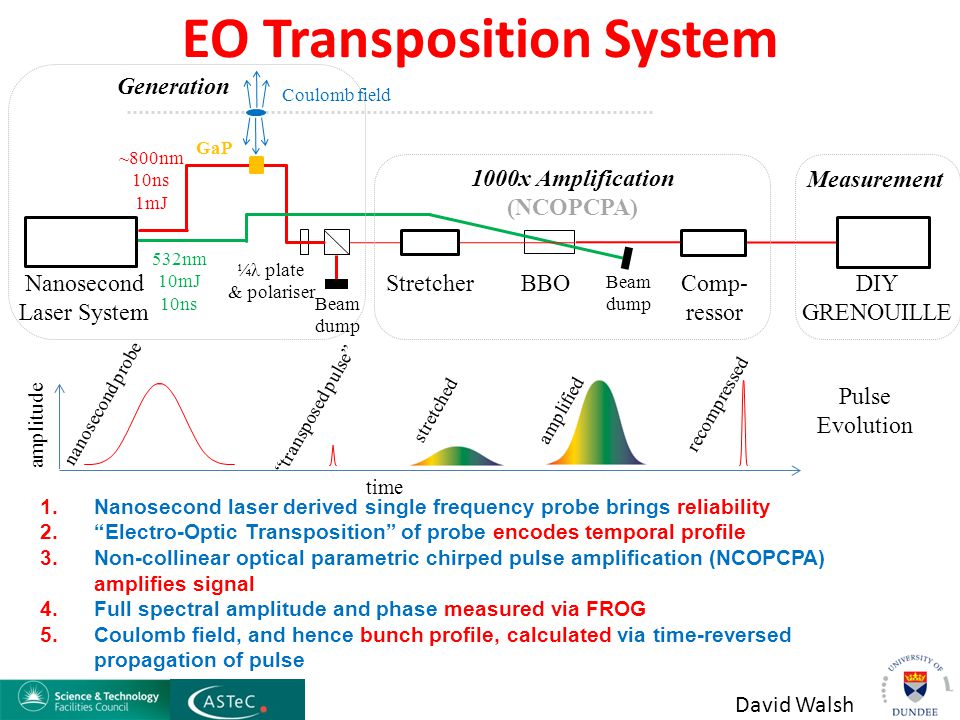 EO Transposition System

Generation

Coulomb field

GaP

~800nm
10ns
1mJ

532nm
10mJ
10ns

Nanosecond Laser System

¼λ plate & polariser

Beam dump

1000x Amplification
(NCOPCPA)

Stretcher

BBO

Beam dump

Compressor

Measurement

DIY GRENOUILLE

amplitude

nanosecond probe

"transposed pulse"

stretched

amplified

recompressed

Pulse Evolution

time

1. Nanosecond laser derived single frequency probe brings reliability
2. "Electro-Optic Transposition" of probe encodes temporal profile
3. Non-collinear optical parametric chirped pulse amplification (NCOPCPA) amplifies signal
4. Full spectral amplitude and phase measured via FROG
5. Coulomb field, and hence bunch profile, calculated via time-reversed propagation of pulse

Science & Technology Facilities Council

ASTeC

David Walsh

UNIVERSITY OF DUNDEE